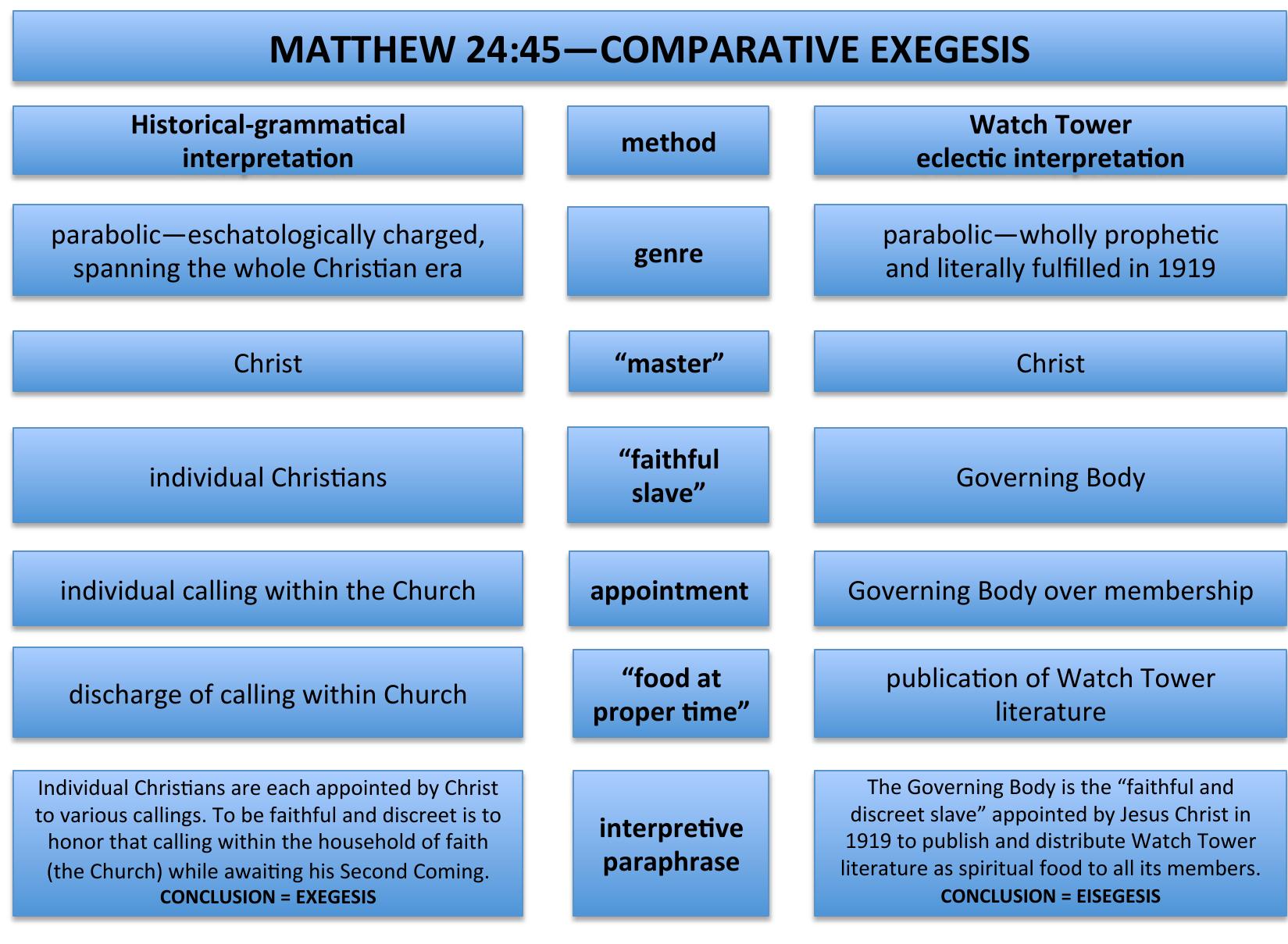 MATTHEW 24:45—COMPARATIVE EXEGESIS

| Historical-grammatical interpretation | method | Watch Tower eclectic interpretation |
|---|---|---|
| parabolic—eschatologically charged, spanning the whole Christian era | genre | parabolic—wholly prophetic and literally fulfilled in 1919 |
| Christ | “master” | Christ |
| individual Christians | “faithful slave” | Governing Body |
| individual calling within the Church | appointment | Governing Body over membership |
| discharge of calling within Church | “food at proper time” | publication of Watch Tower literature |
| Individual Christians are each appointed by Christ to various callings. To be faithful and discreet is to honor that calling within the household of faith (the Church) while awaiting his Second Coming. CONCLUSION = EXEGESIS | interpretive paraphrase | The Governing Body is the “faithful and discreet slave” appointed by Jesus Christ in 1919 to publish and distribute Watch Tower literature as spiritual food to all its members. CONCLUSION = EISEGESIS |